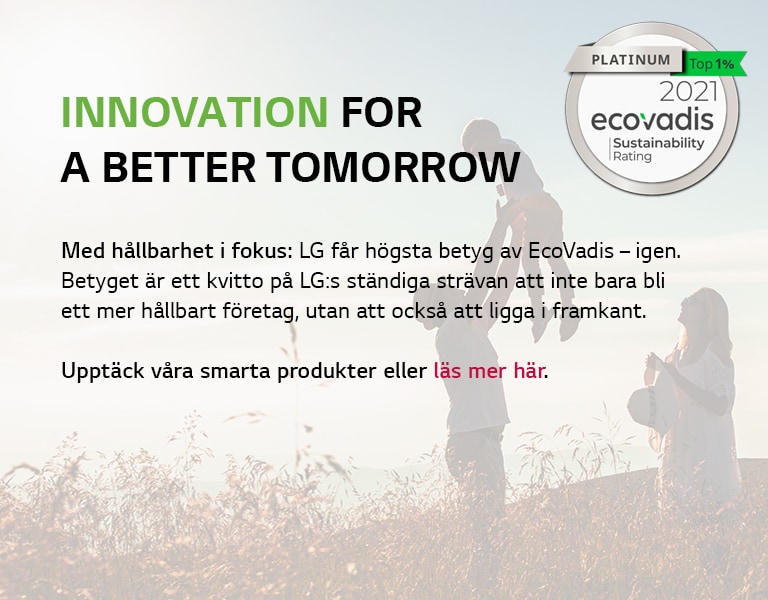 PLATINUM Top 1%
2021
ecovadis
Sustainability Rating

INNOVATION FOR A BETTER TOMORROW

Med hållbarhet i fokus: LG får högsta betyg av EcoVadis – igen. Betyget är ett kvitto på LG:s ständiga strävan att inte bara bli ett mer hållbart företag, utan att också att ligga i framkant.

Upptäck våra smarta produkter eller läs mer här.